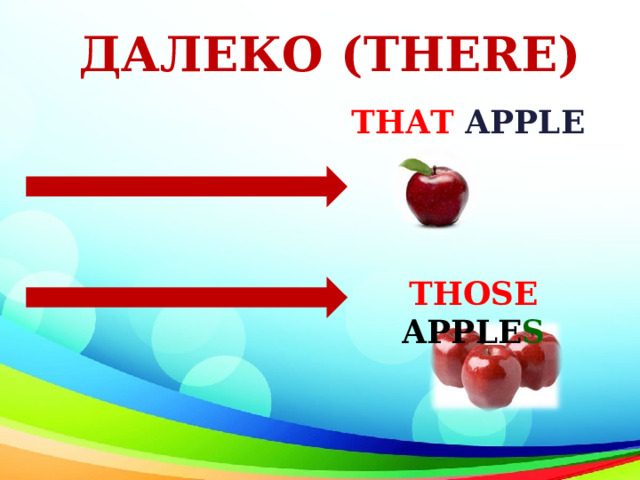 ДАЛЕКО (THERE)

THAT APPLE

THOSE APPLES